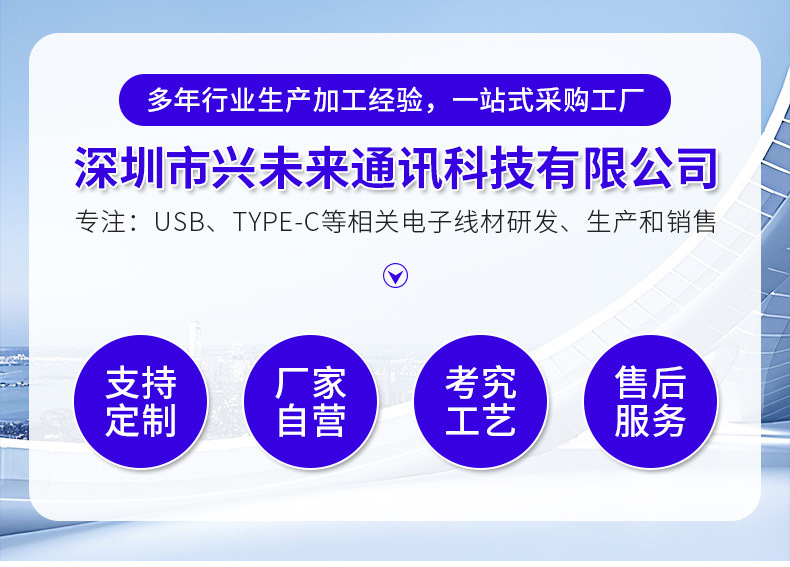 多年行业生产加工经验，一站式采购工厂

深圳市兴未来通讯科技有限公司

专注：USB、TYPE-C等相关电子线材研发、生产和销售

支持定制

厂家自营

考究工艺

售后服务